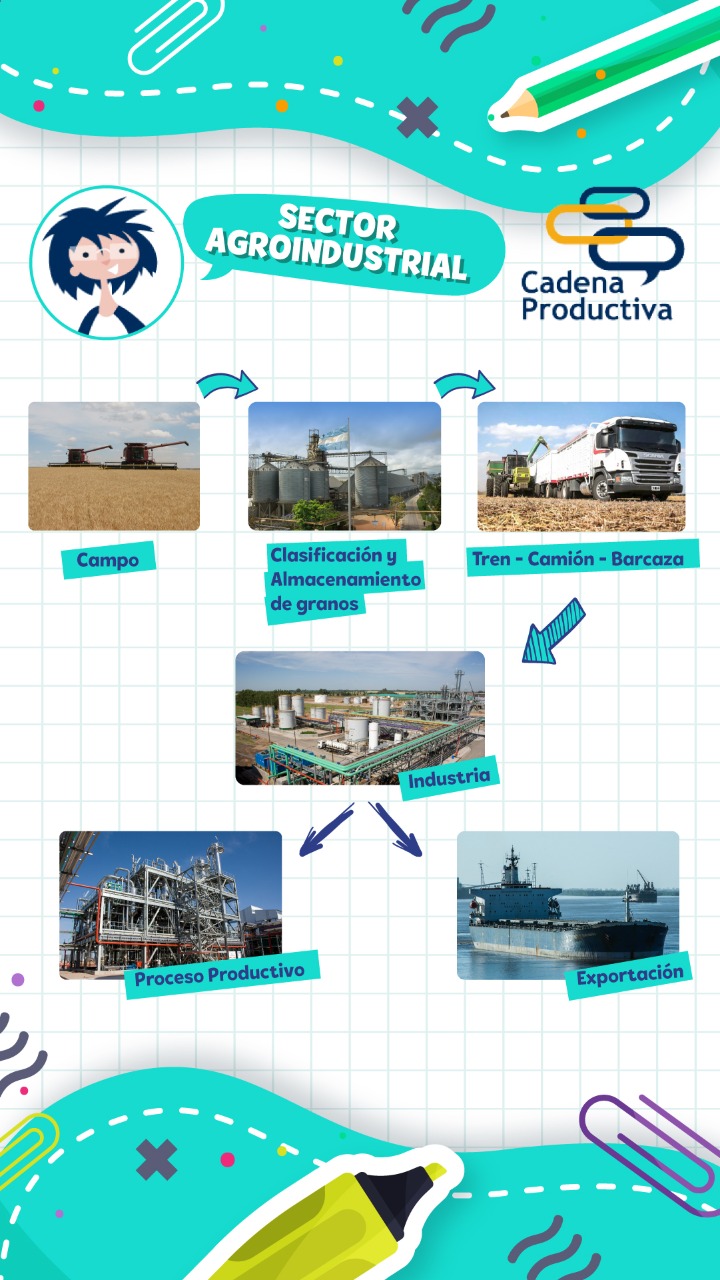 SECTOR AGROINDUSTRIAL

Cadena Productiva

Campo

Clasificación y Almacenamiento de granos

Tren - Camión - Barcaza

Industria

Proceso Productivo

Exportación